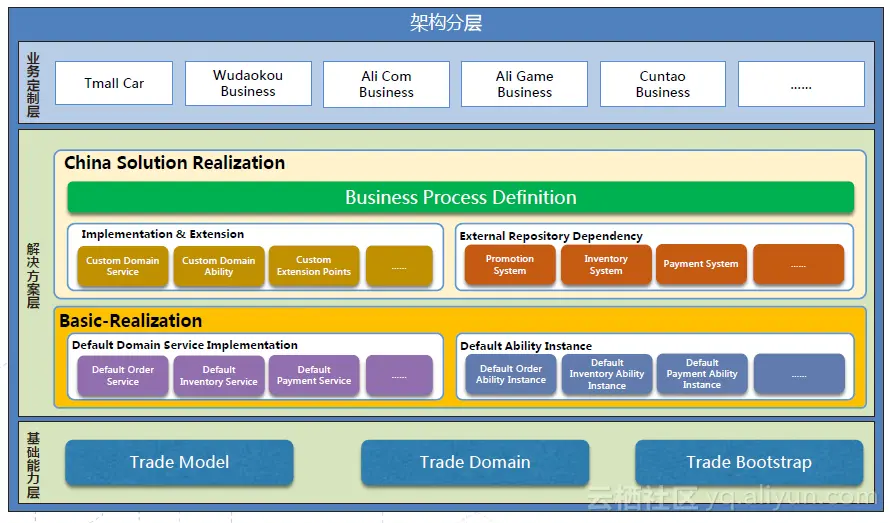 架构分层

业务定制层

Tmall Car

Wudaokou Business

Ali Com Business

Ali Game Business

Cuntao Business

......

解决方案层

China Solution Realization

Business Process Definition

Implementation & Extension

Custom Domain Service

Custom Domain Ability

Custom Extension Points

......

External Repository Dependency

Promotion System

Inventory System

Payment System

......

Basic-Realization

Default Domain Service Implementation

Default Order Service

Default Inventory Service

Default Payment Service

......

Default Ability Instance

Default Order Ability Instance

Default Inventory Ability Instance

Default Payment Ability Instance

......

基础能力层

Trade Model

Trade Domain

Trade Bootstrap

云栖社区 yq.aliyun.com